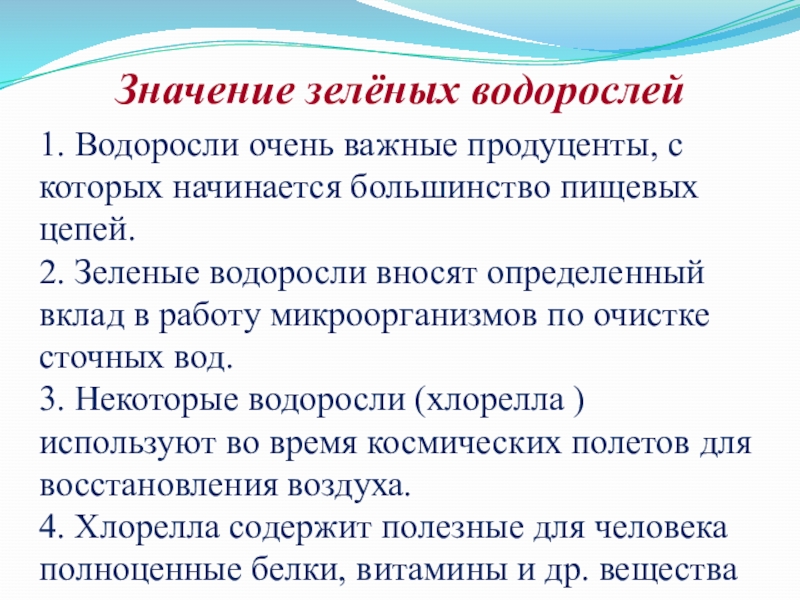 Значение зелёных водорослей

1. Водоросли очень важные продуценты, с которых начинается большинство пищевых цепей.
2. Зеленые водоросли вносят определенный вклад в работу микроорганизмов по очистке сточных вод.
3. Некоторые водоросли (хлорелла ) используют во время космических полетов для восстановления воздуха.
4. Хлорелла содержит полезные для человека полноценные белки, витамины и др. вещества